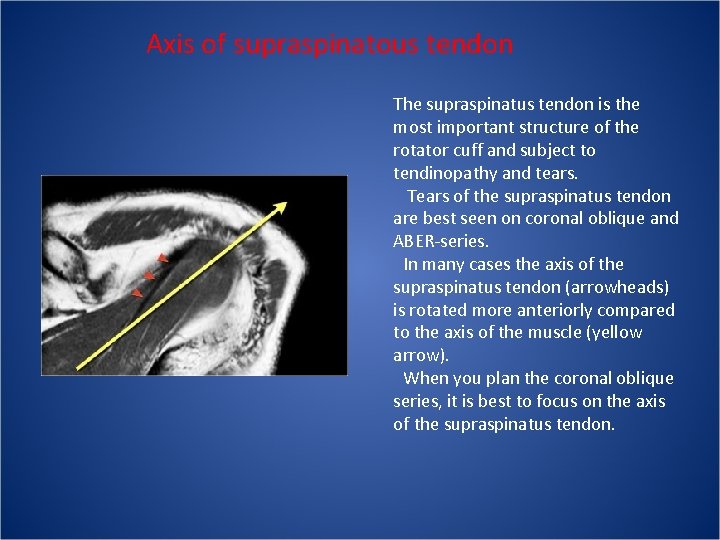 Axis of supraspinatous tendon

The supraspinatus tendon is the most important structure of the rotator cuff and subject to tendinopathy and tears.

Tears of the supraspinatus tendon are best seen on coronal oblique and ABER-series.

In many cases the axis of the supraspinatus tendon (arrowheads) is rotated more anteriorly compared to the axis of the muscle (yellow arrow).

When you plan the coronal oblique series, it is best to focus on the axis of the supraspinatus tendon.